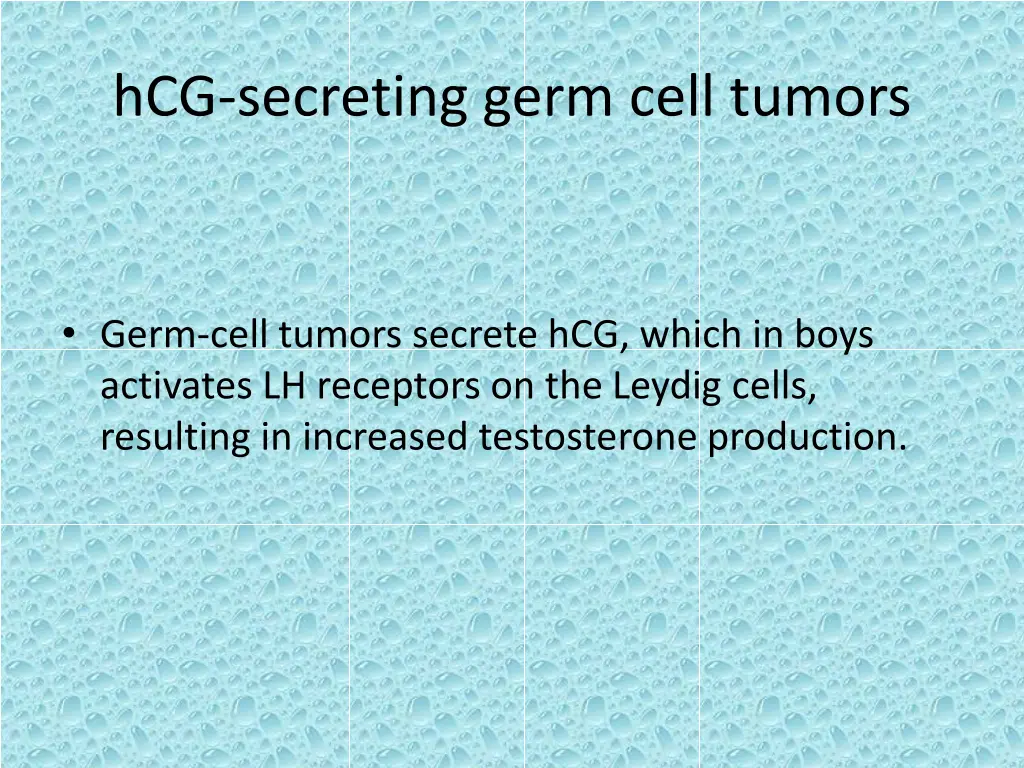 hCG-secreting germ cell tumors

• Germ-cell tumors secrete hCG, which in boys activates LH receptors on the Leydig cells, resulting in increased testosterone production.